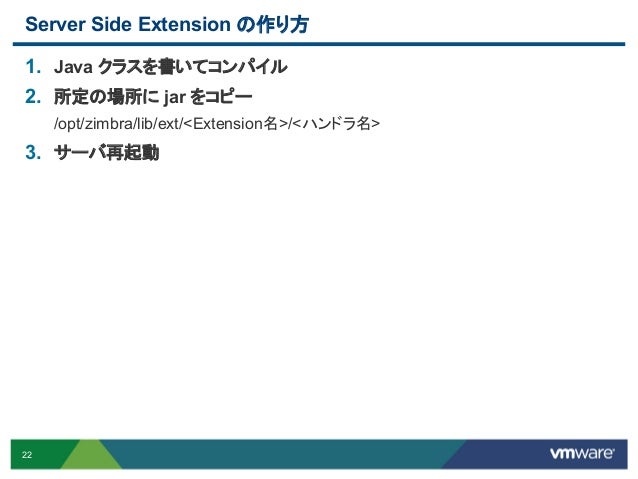 Server Side Extension の作り方

1. Java クラスを書いてコンパイル
2. 所定の場所に jar をコピー
/opt/zimbra/lib/ext/<Extension名>/<ハンドラ名>
3. サーバ再起動

22

vmware